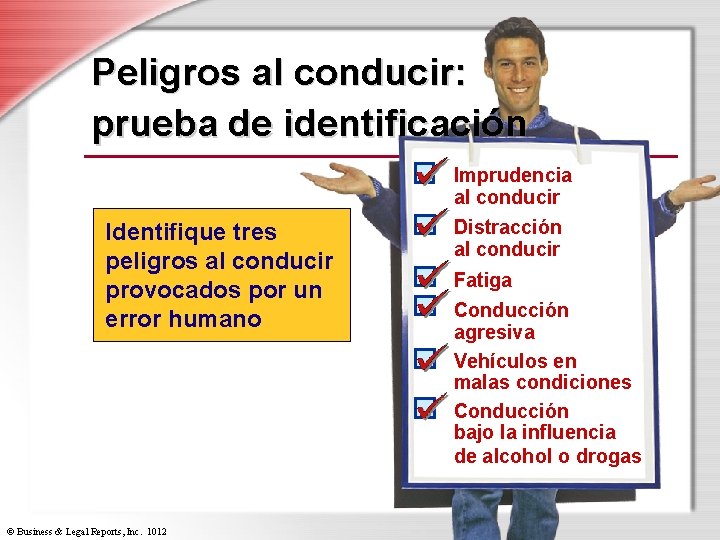 Peligros al conducir: prueba de identificación

Identifique tres peligros al conducir provocados por un error humano

☑ Imprudencia al conducir
☑ Distracción al conducir
☑ Fatiga
☑ Conducción agresiva
☑ Vehículos en malas condiciones
☑ Conducción bajo la influencia de alcohol o drogas

© Business & Legal Reports, Inc. 1012